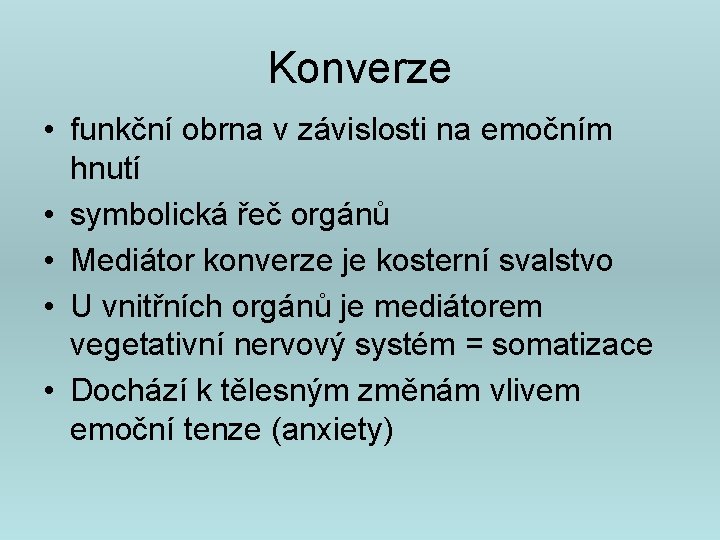 Konverze

• funkční obrna v závislosti na emočním hnutí
• symbolická řeč orgánů
• Mediátor konverze je kosterní svalstvo
• U vnitřních orgánů je mediátorem vegetativní nervový systém = somatizace
• Dochází k tělesným změnám vlivem emoční tenze (anxiety)